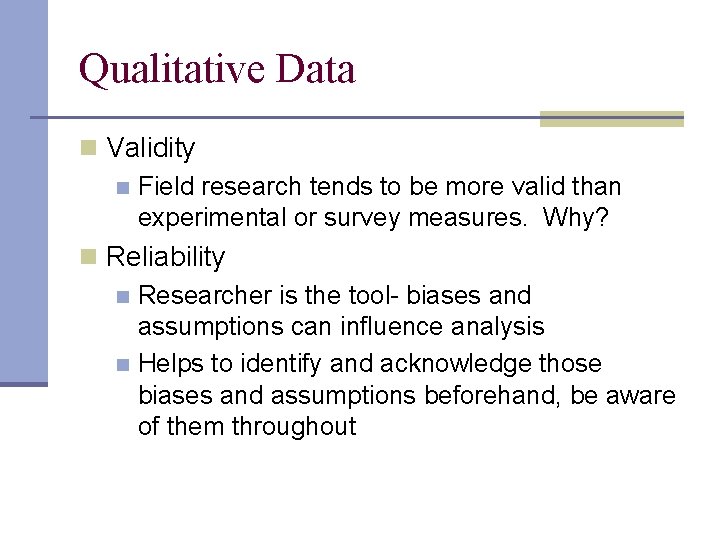 Qualitative Data

Validity

Field research tends to be more valid than experimental or survey measures.  Why?

Reliability

Researcher is the tool- biases and assumptions can influence analysis

Helps to identify and acknowledge those biases and assumptions beforehand, be aware of them throughout